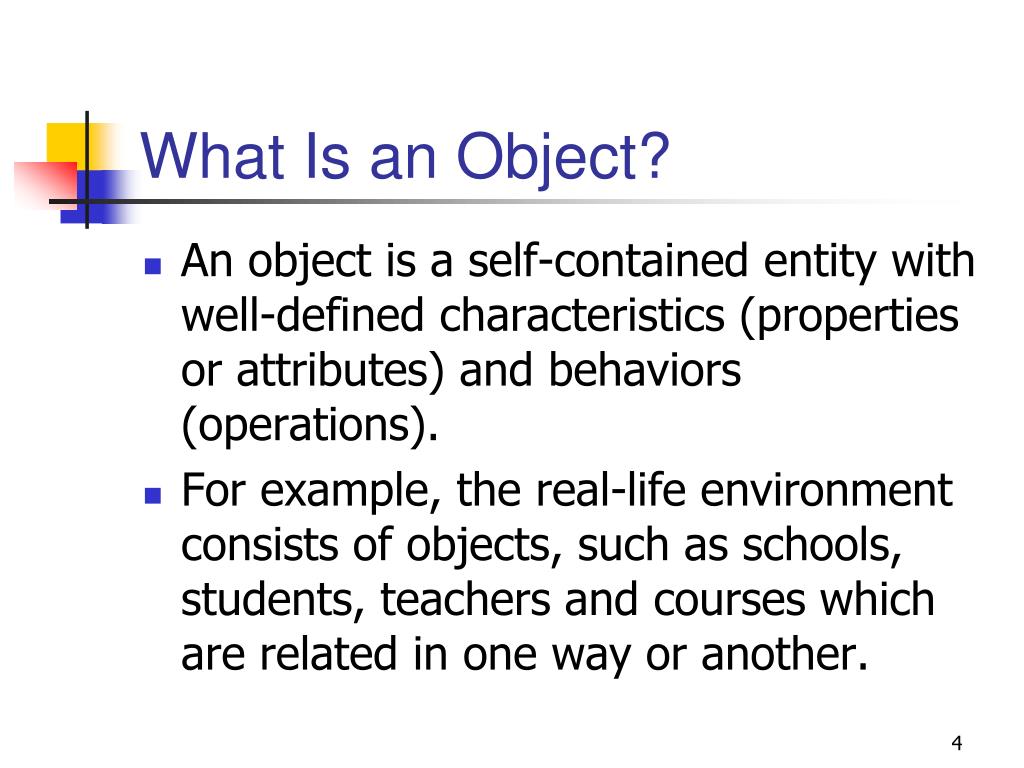 What Is an Object?

- An object is a self-contained entity with well-defined characteristics (properties or attributes) and behaviors (operations).
- For example, the real-life environment consists of objects, such as schools, students, teachers and courses which are related in one way or another.

4